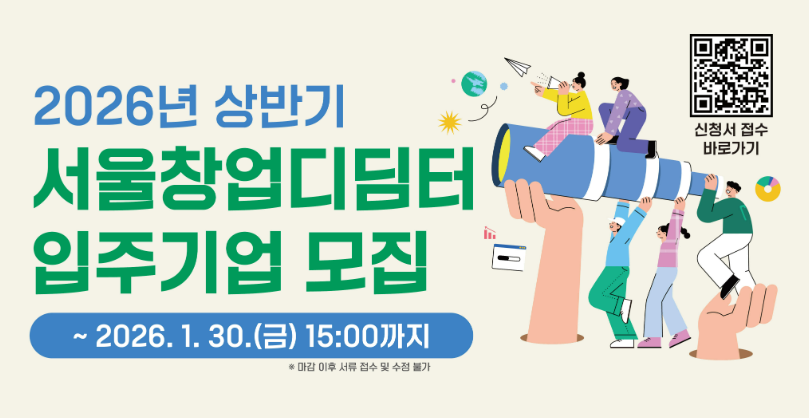 2026년 상반기
서울창업디딤터
입주기업 모집

~ 2026. 1. 30.(금) 15:00까지

※ 마감 이후 서류 접수 및 수정 불가

신청서 접수
바로가기